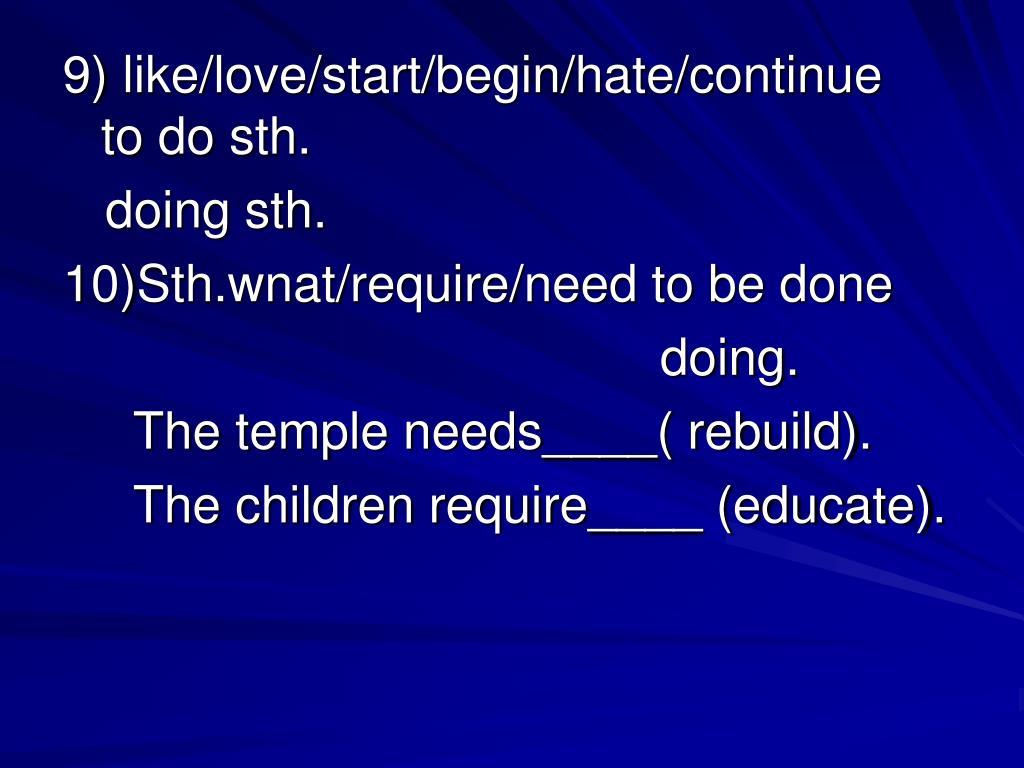 9) like/love/start/begin/hate/continue to do sth.
doing sth.
10)Sth.wnat/require/need to be done
doing.
The temple needs____( rebuild).
The children require____ (educate).